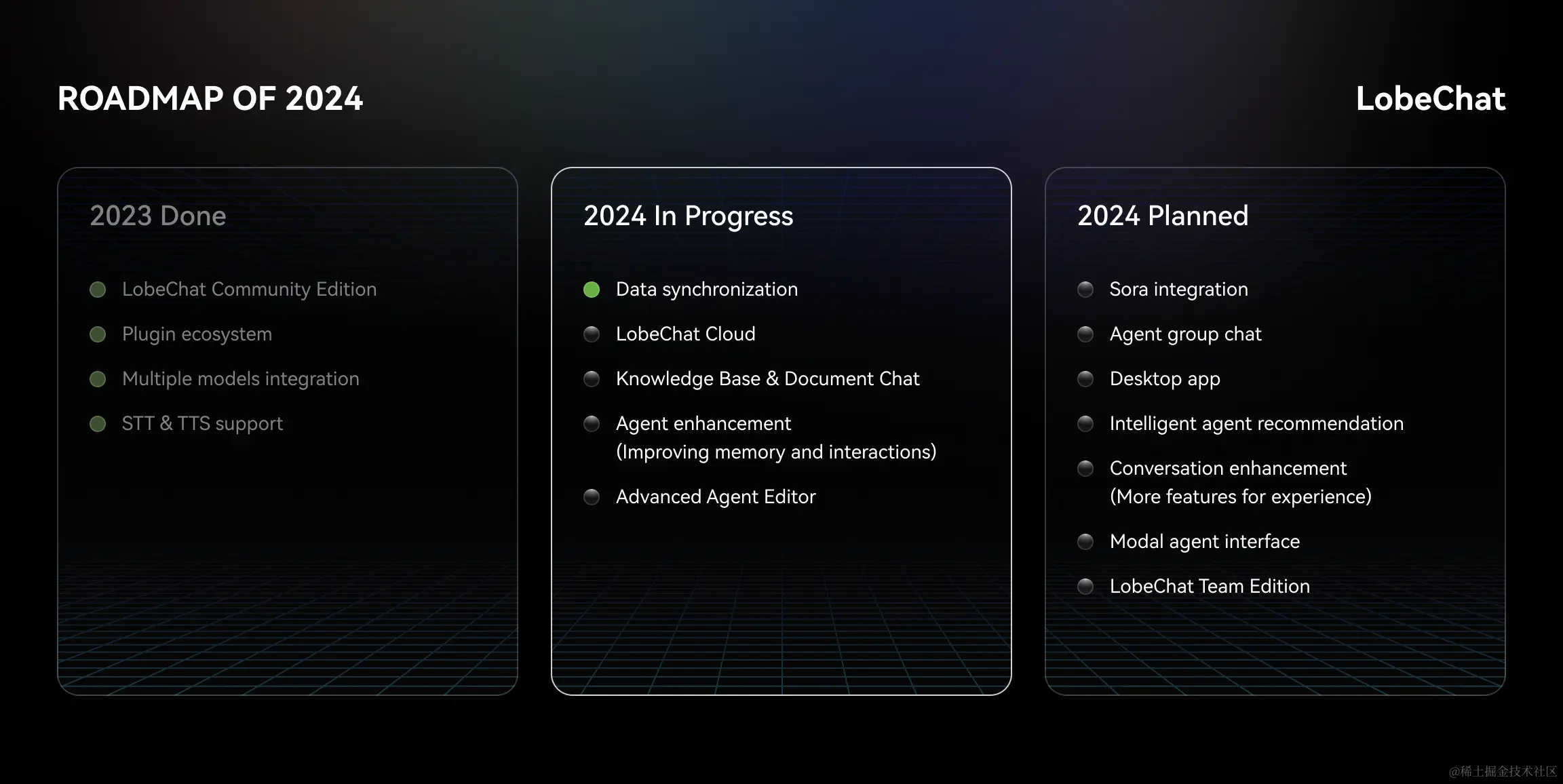 ROADMAP OF 2024

LobeChat

2023 Done

LobeChat Community Edition

Plugin ecosystem

Multiple models integration

STT & TTS support

2024 In Progress

Data synchronization

LobeChat Cloud

Knowledge Base & Document Chat

Agent enhancement (Improving memory and interactions)

Advanced Agent Editor

2024 Planned

Sora integration

Agent group chat

Desktop app

Intelligent agent recommendation

Conversation enhancement (More features for experience)

Modal agent interface

LobeChat Team Edition

@稀土掘金技术社区